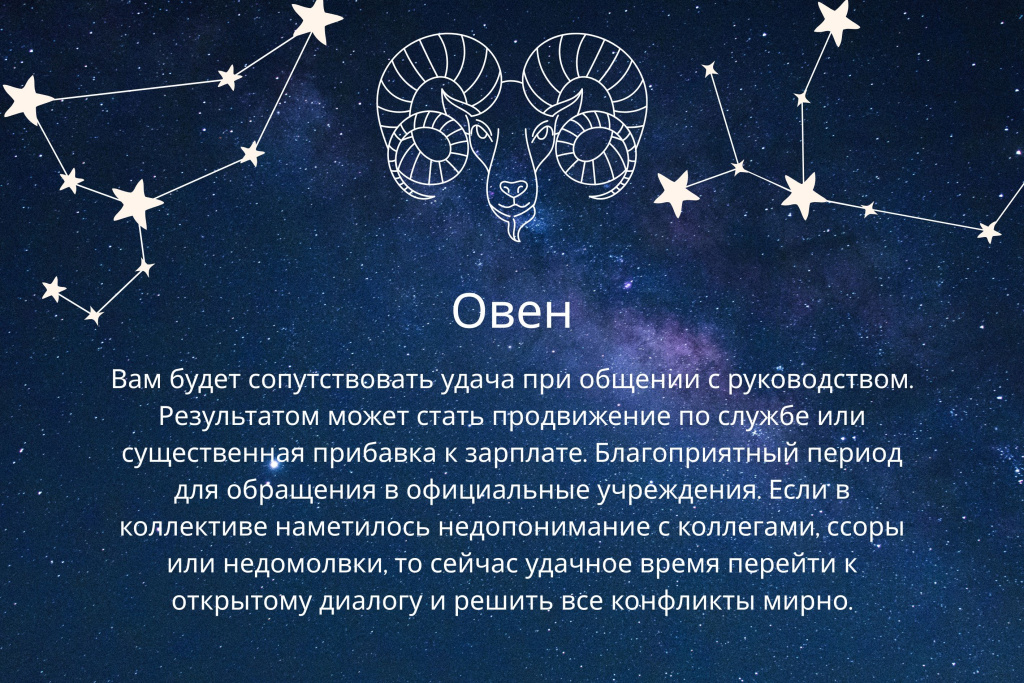 Овен

Вам будет сопутствовать удача при общении с руководством. Результатом может стать продвижение по службе или существенная прибавка к зарплате. Благоприятный период для обращения в официальные учреждения. Если в коллективе наметилось недопонимание с коллегами, ссоры или недомолвки, то сейчас удачное время перейти к открытому диалогу и решить все конфликты мирно.